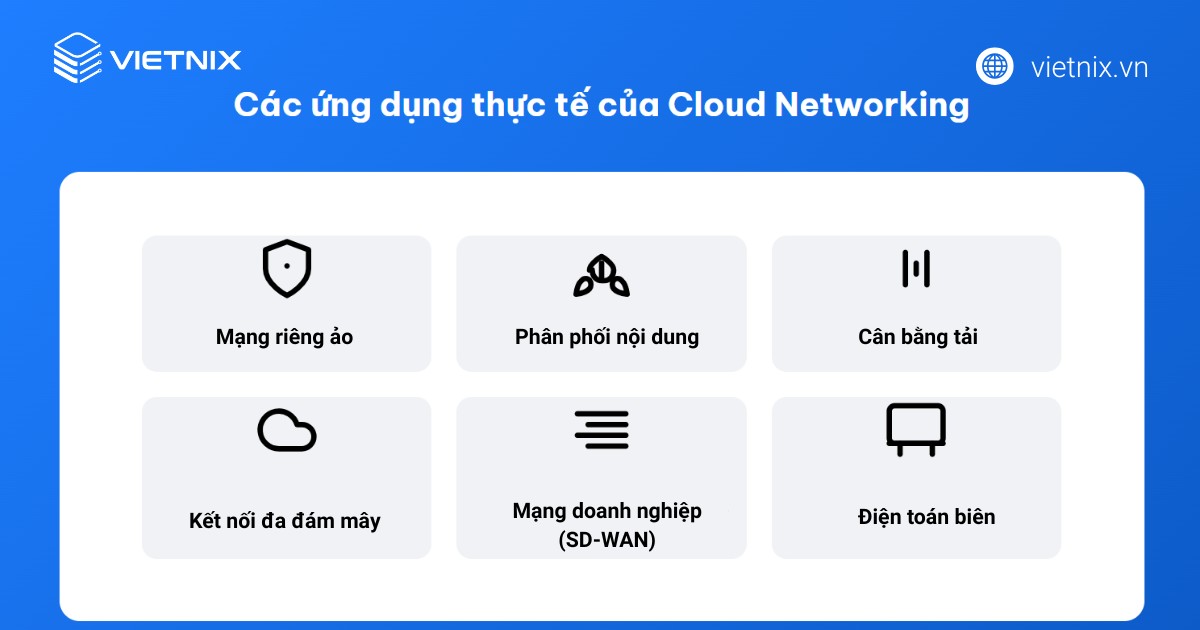 VIETNIX

vietnix.vn

Các ứng dụng thực tế của Cloud Networking

Mạng riêng ảo

Phân phối nội dung

Cân bằng tải

Kết nối đa đám mây

Mạng doanh nghiệp (SD-WAN)

Điện toán biên